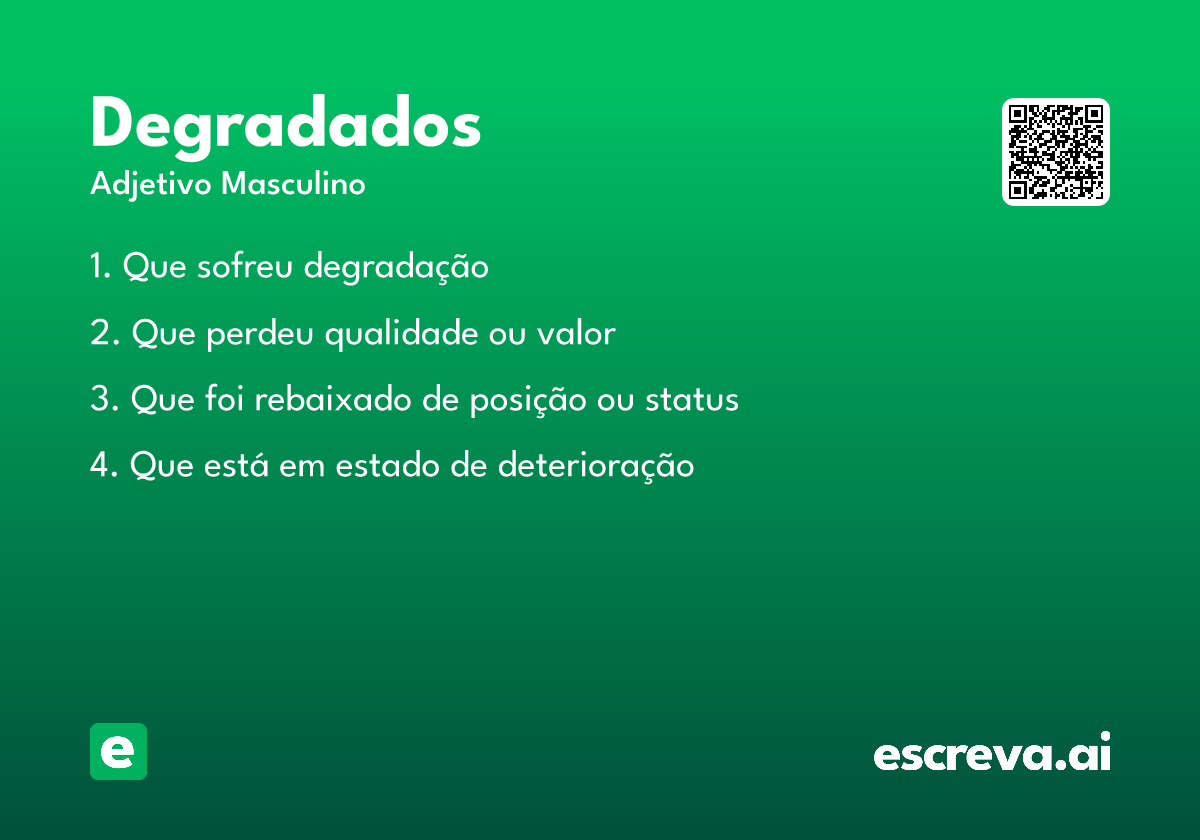 Degradados
Adjetivo Masculino

1. Que sofreu degradação

2. Que perdeu qualidade ou valor

3. Que foi rebaixado de posição ou status

4. Que está em estado de deterioração

e

escreva.ai